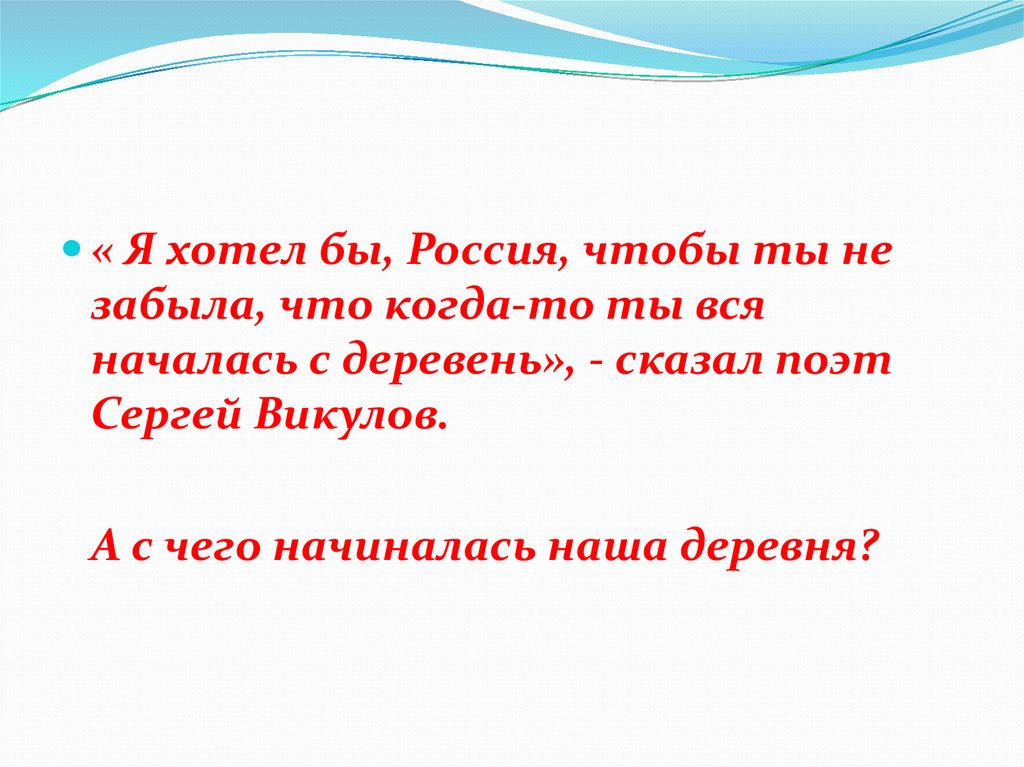 « Я хотел бы, Россия, чтобы ты не забыла, что когда-то ты вся началась с деревень», - сказал поэт Сергей Викулов.

А с чего начиналась наша деревня?